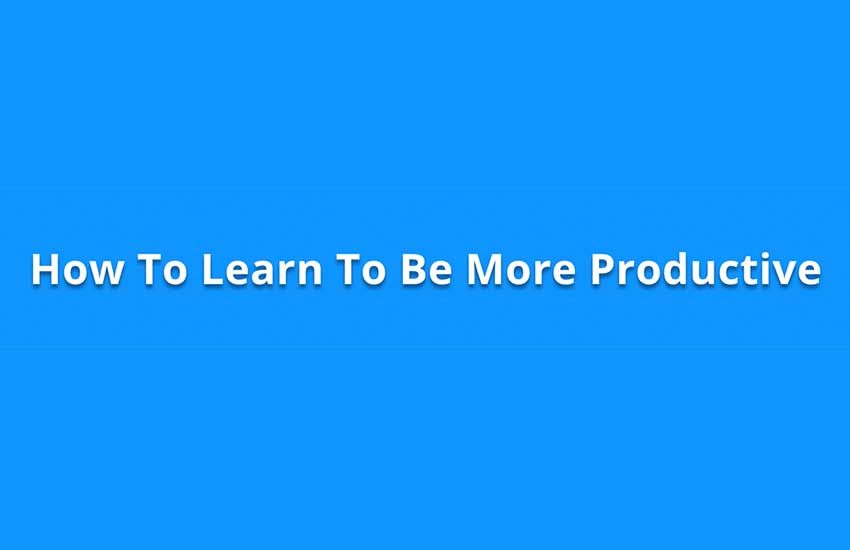 How To Learn To Be More Productive